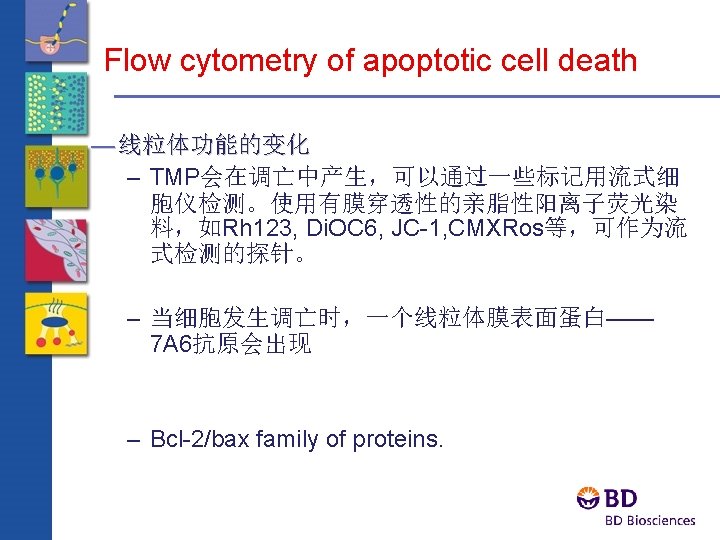 Flow cytometry of apoptotic cell death

—线粒体功能的变化

– TMP会在调亡中产生，可以通过一些标记用流式细胞仪检测。使用有膜穿透性的亲脂性阳离子荧光染料，如Rh123, DiOC6, JC-1,CMXRos等，可作为流式检测的探针。

– 当细胞发生调亡时，一个线粒体膜表面蛋白——7A6抗原会出现

– Bcl-2/bax family of proteins.

BD

BD Biosciences